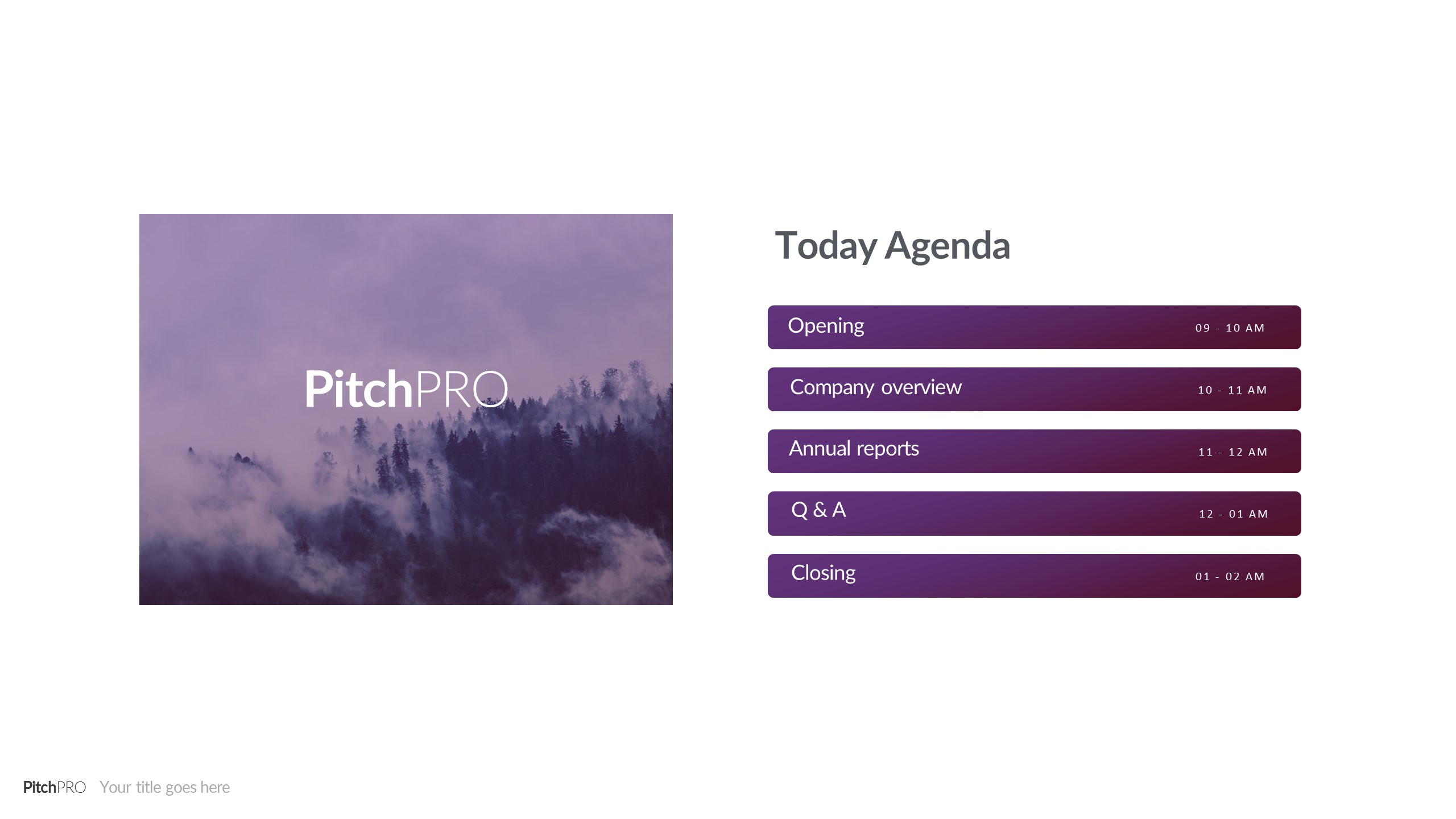 PitchPRO

Today Agenda

Opening 09 - 10 AM

Company overview 10 - 11 AM

Annual reports 11 - 12 AM

Q & A 12 - 01 AM

Closing 01 - 02 AM

PitchPRO Your title goes here